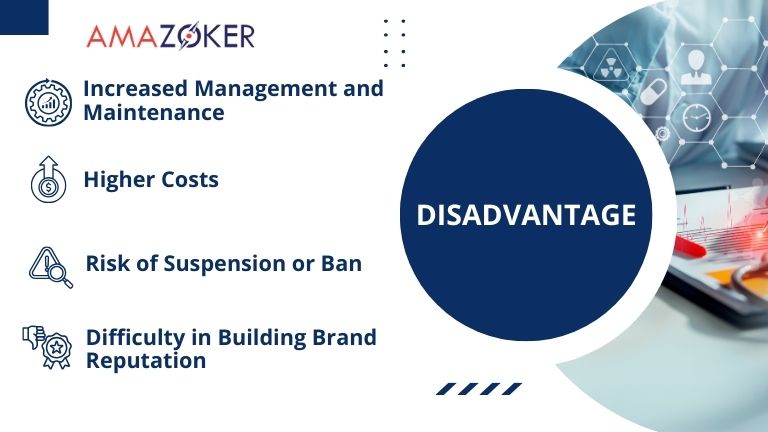 AMAZOKER

Increased Management and Maintenance

Higher Costs

Risk of Suspension or Ban

Difficulty in Building Brand Reputation

DISADVANTAGE